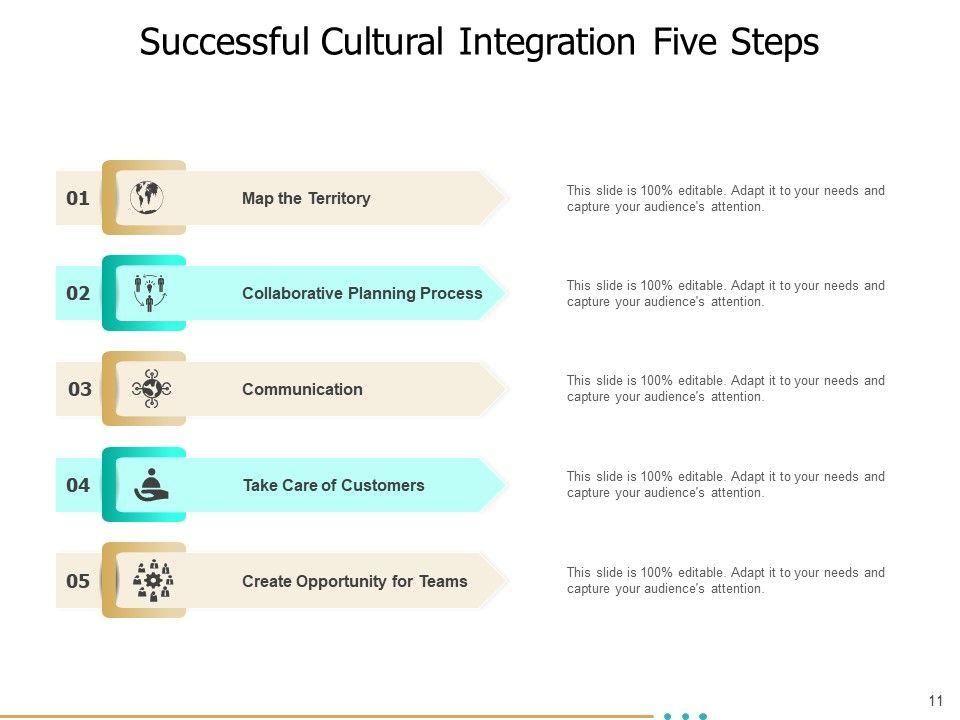 Successful Cultural Integration Five Steps

01

Map the Territory

This slide is 100% editable. Adapt it to your needs and capture your audience's attention.

02

Collaborative Planning Process

This slide is 100% editable. Adapt it to your needs and capture your audience's attention.

03

Communication

This slide is 100% editable. Adapt it to your needs and capture your audience's attention.

04

Take Care of Customers

This slide is 100% editable. Adapt it to your needs and capture your audience's attention.

05

Create Opportunity for Teams

This slide is 100% editable. Adapt it to your needs and capture your audience's attention.

11